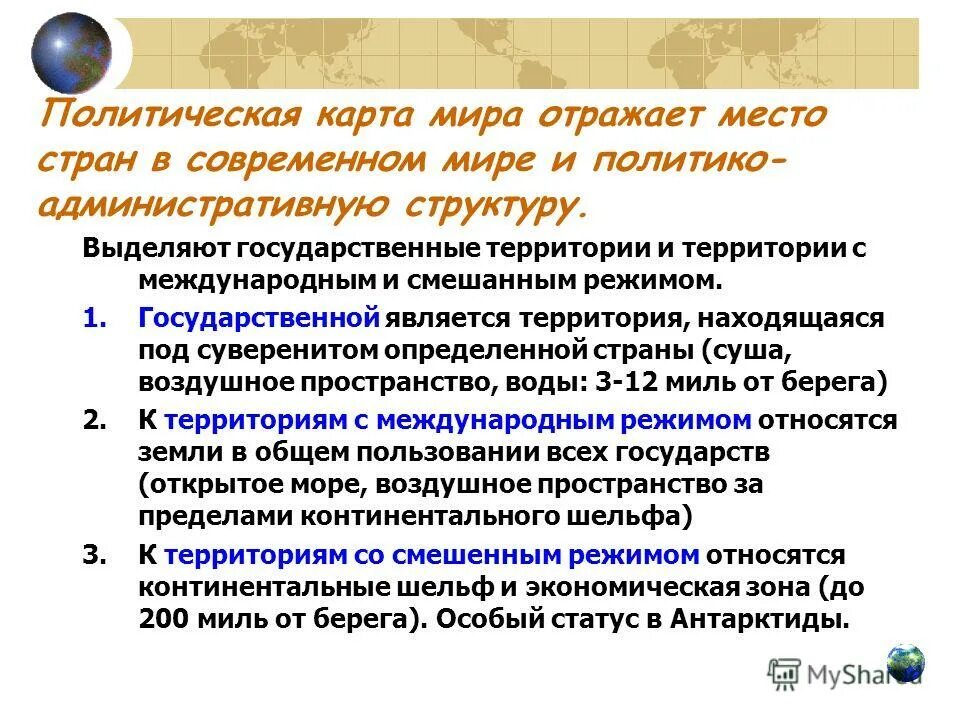 Политическая карта мира отражает место стран в современном мире и политико-административную структуру.

Выделяют государственные территории и территории с международным и смешанным режимом.

1. Государственной является территория, находящаяся под суверенитом определенной страны (суша, воздушное пространство, воды: 3-12 миль от берега)

2. К территориям с международным режимом относятся земли в общем пользовании всех государств (открытое море, воздушное пространство за пределами континентального шельфа)

3. К территориям со смешенным режимом относятся континентальные шельф и экономическая зона (до 200 миль от берега). Особый статус в Антарктиды.

MyShared